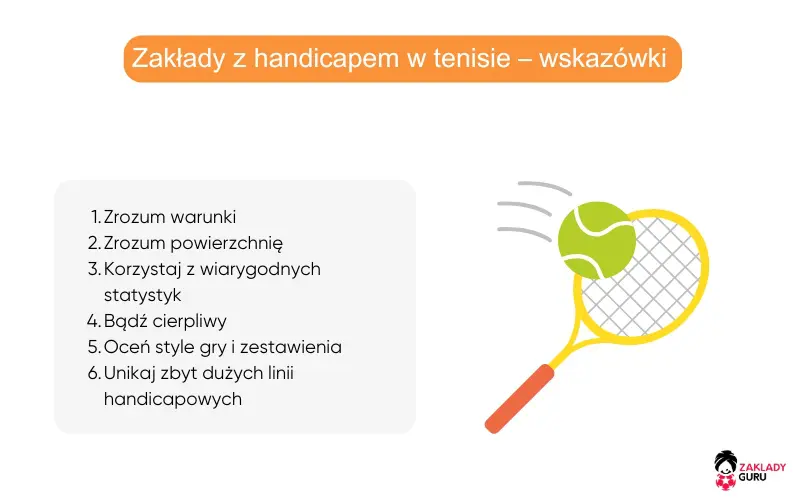 Zakłady z handicapem w tenisie – wskazówki

1. Zrozum warunki
2. Zrozum powierzchnię
3. Korzystaj z wiarygodnych statystyk
4. Bądź cierpliwy
5. Oceń style gry i zestawienia
6. Unikaj zbyt dużych linii handicapowych

ZAKLADY GURU